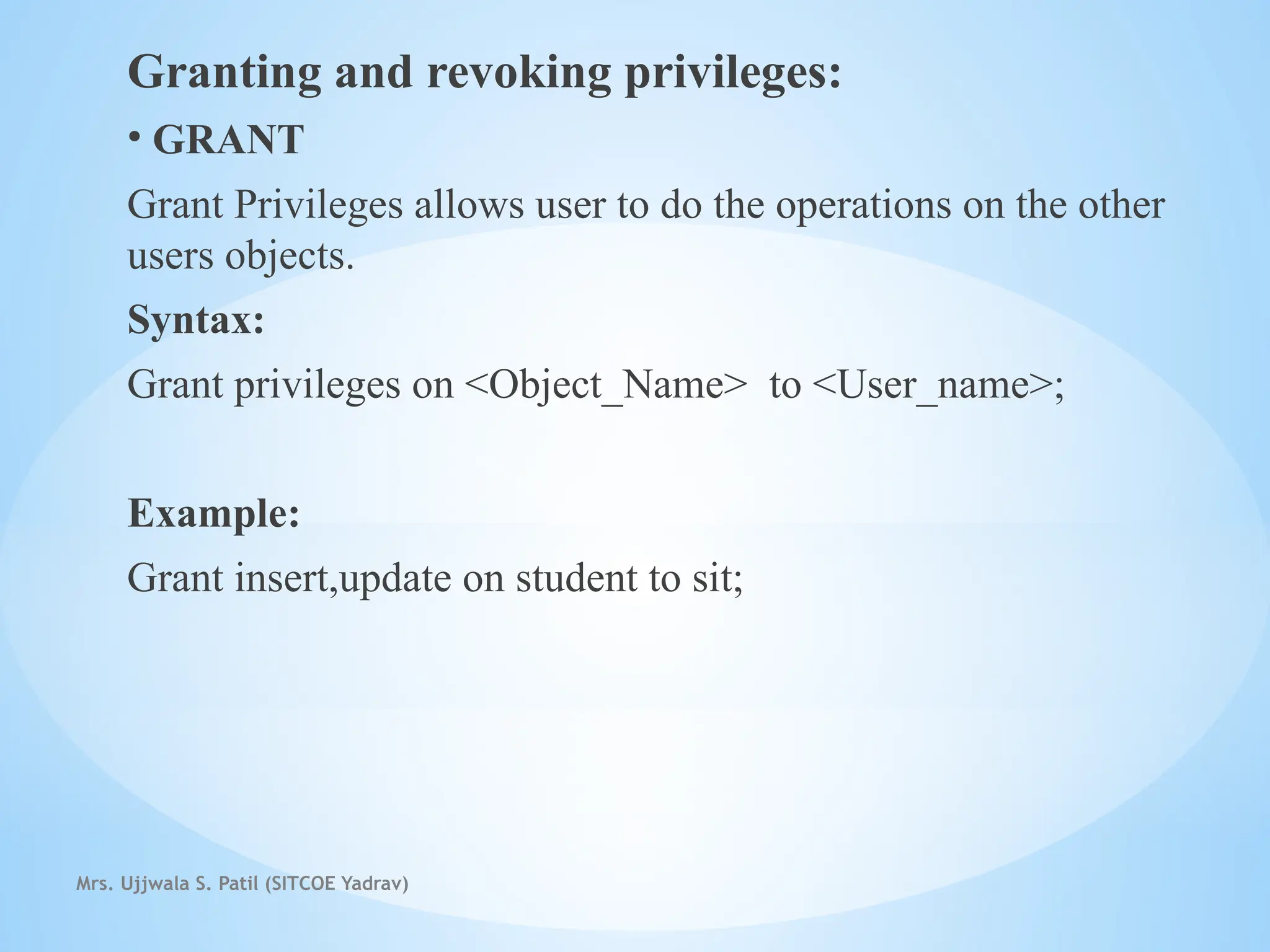 Granting and revoking privileges:

• GRANT

Grant Privileges allows user to do the operations on the other users objects.

Syntax:

Grant privileges on <Object_Name> to <User_name>;

Example:

Grant insert,update on student to sit;

Mrs. Ujjwala S. Patil (SITCOE Yadrav)